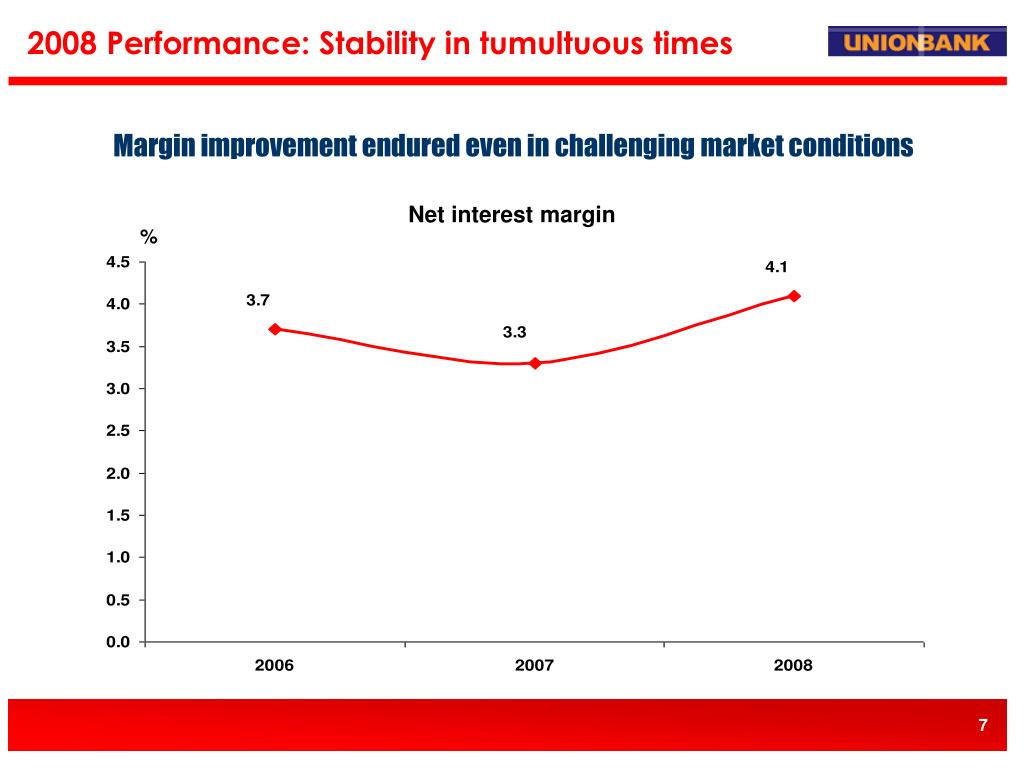 2008 Performance: Stability in tumultuous times

UNIONBANK

Margin improvement endured even in challenging market conditions

Net interest margin

%

4.5
4.0
3.5
3.0
2.5
2.0
1.5
1.0
0.5
0.0

3.7
3.3
4.1

2006
2007
2008

7